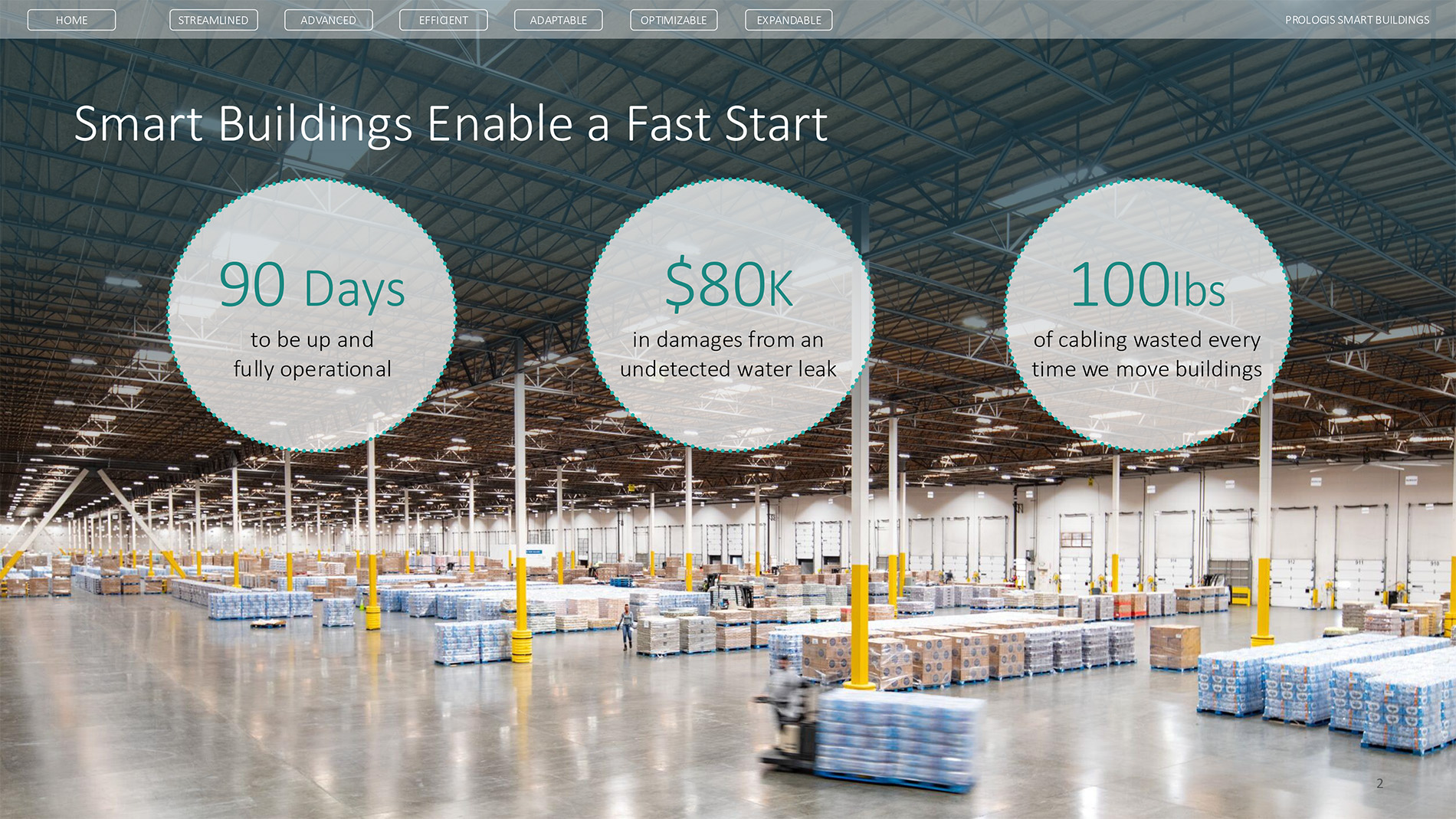 HOME STREAMLINED ADVANCED EFFICIENT ADAPTABLE OPTIMIZABLE EXPANDABLE

PROLOGIS SMART BUILDINGS

Smart Buildings Enable a Fast Start

90 Days
to be up and fully operational

$80K
in damages from an undetected water leak

100lbs
of cabling wasted every time we move buildings

2